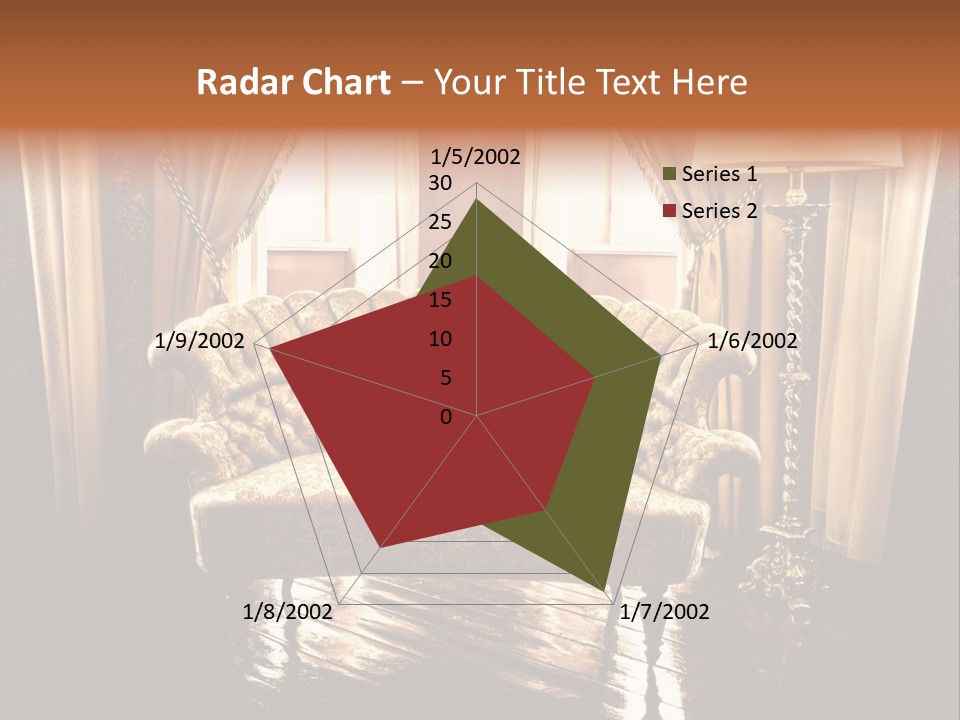 Radar Chart – Your Title Text Here

1/5/2002

30
25
20
15
10
5
0

1/6/2002

1/7/2002

1/8/2002

1/9/2002

Series 1
Series 2